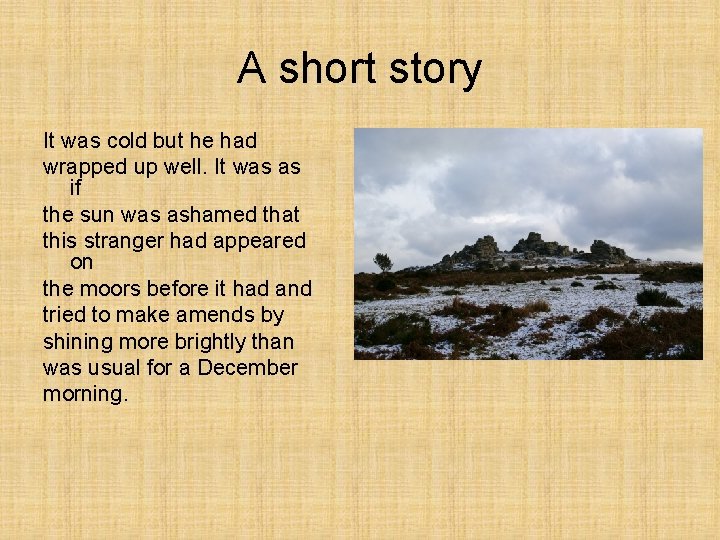 A short story

It was cold but he had wrapped up well. It was as if the sun was ashamed that this stranger had appeared on the moors before it had and tried to make amends by shining more brightly than was usual for a December morning.